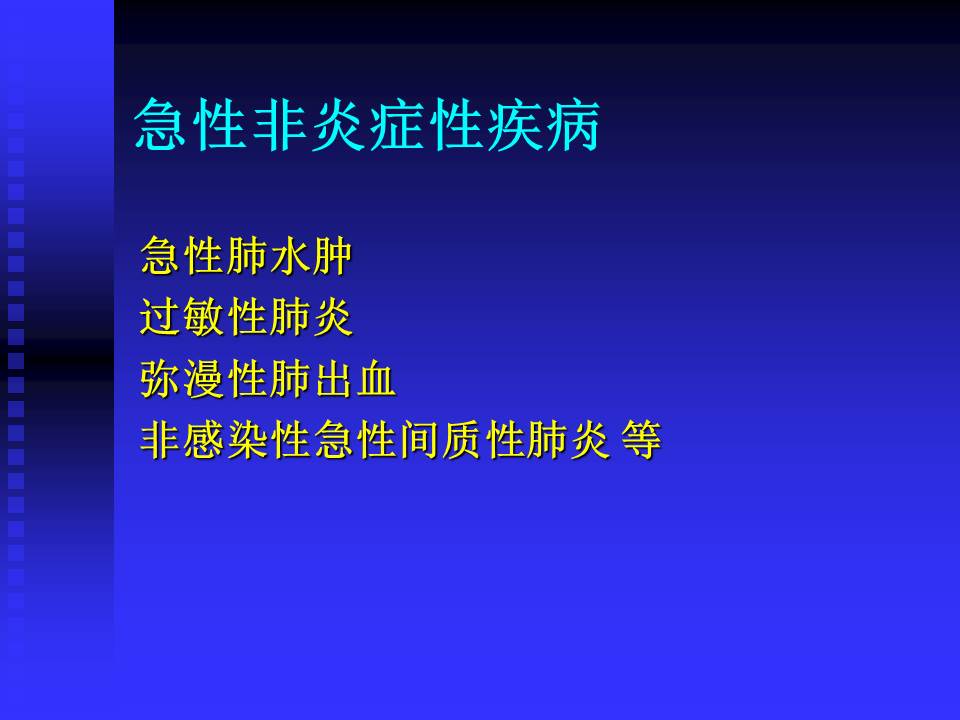 急性非炎症性疾病

急性肺水肿
过敏性肺炎
弥漫性肺出血
非感染性急性间质性肺炎 等